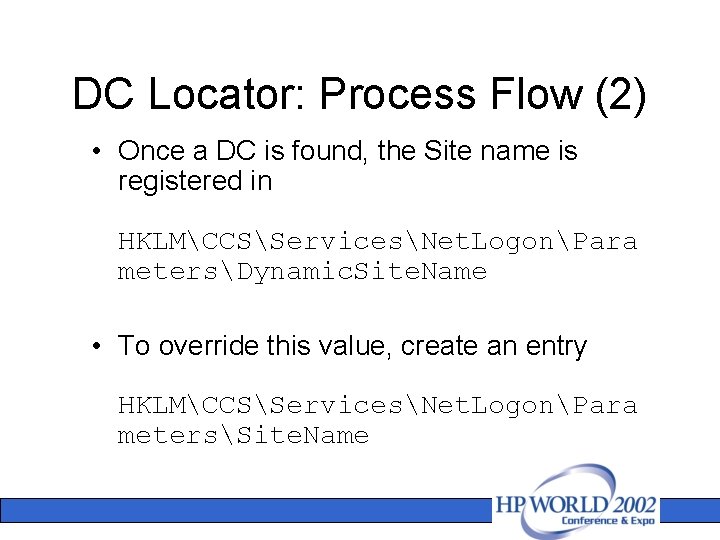 DC Locator: Process Flow (2)

• Once a DC is found, the Site name is registered in

HKLM\CCS\Services\NetLogon\Parameters\DynamicSiteName

• To override this value, create an entry

HKLM\CCS\Services\NetLogon\Parameters\SiteName

HP WORLD 2002
Conference & Expo